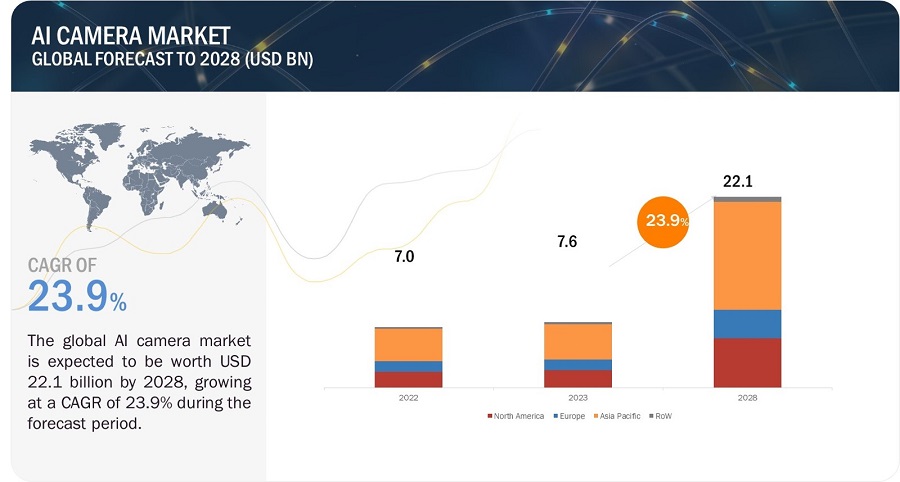 AI CAMERA MARKET
GLOBAL FORECAST TO 2028 (USD BN)

CAGR OF
23.9%

The global AI camera market is expected to be worth USD 22.1 billion by 2028, growing at a CAGR of 23.9% during the forecast period.

7.0
7.6
23.9%
22.1

2022
2023
2028

North America
Europe
Asia Pacific
RoW